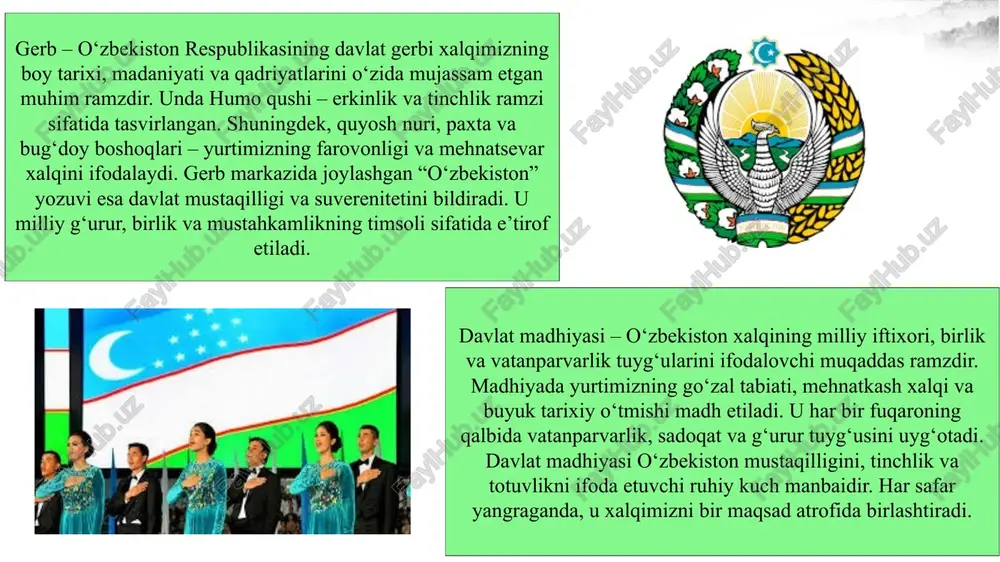 Gerb – O‘zbekiston Respublikasining davlat gerbi xalqimizning boy tarixi, madaniyati va qadriyatlarini o‘zida mujassam etgan muhim ramzdir. Unda Humo qushi – erkinlik va tinchlik ramzi sifatida tasvirlangan. Shuningdek, quyosh nuri, paxta va bug‘doy boshoqlari – yurtimizning farovonligi va mehnatsevar xalqini ifodalaydi. Gerb markazida joylashgan “O‘zbekiston” yozuvi esa davlat mustaqilligi va suverenitetini bildiradi. U milliy g‘urur, birlik va mustahkamlikning timsoli sifatida e’tirof etiladi.

Davlat madhiyasi – O‘zbekiston xalqining milliy iftixori, birlik va vatanparvarlik tuyg‘ularini ifodalovchi muqaddas ramzdir. Madhiyada yurtimizning go‘zal tabiati, mehnatkash xalqi va buyuk tarixiy o‘tmishi madh etiladi. U har bir fuqaroning qalbida vatanparvarlik, sadoqat va g‘urur tuyg‘usini uyg‘otadi. Davlat madhiyasi O‘zbekiston mustaqilligini, tinchlik va totuvlikni ifoda etuvchi ruhiy kuch manbaidir. Har safar yangraganda, u xalqimizni bir maqsad atrofida birlashtiradi.

FaylHub.uz